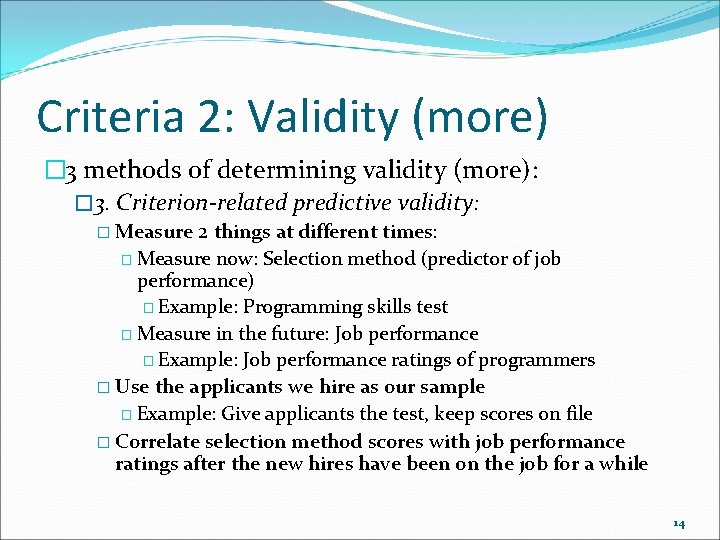 Criteria 2: Validity (more)

3 methods of determining validity (more):

3. Criterion-related predictive validity:

Measure 2 things at different times:

Measure now: Selection method (predictor of job performance)

Example: Programming skills test

Measure in the future: Job performance

Example: Job performance ratings of programmers

Use the applicants we hire as our sample

Example: Give applicants the test, keep scores on file

Correlate selection method scores with job performance ratings after the new hires have been on the job for a while

14